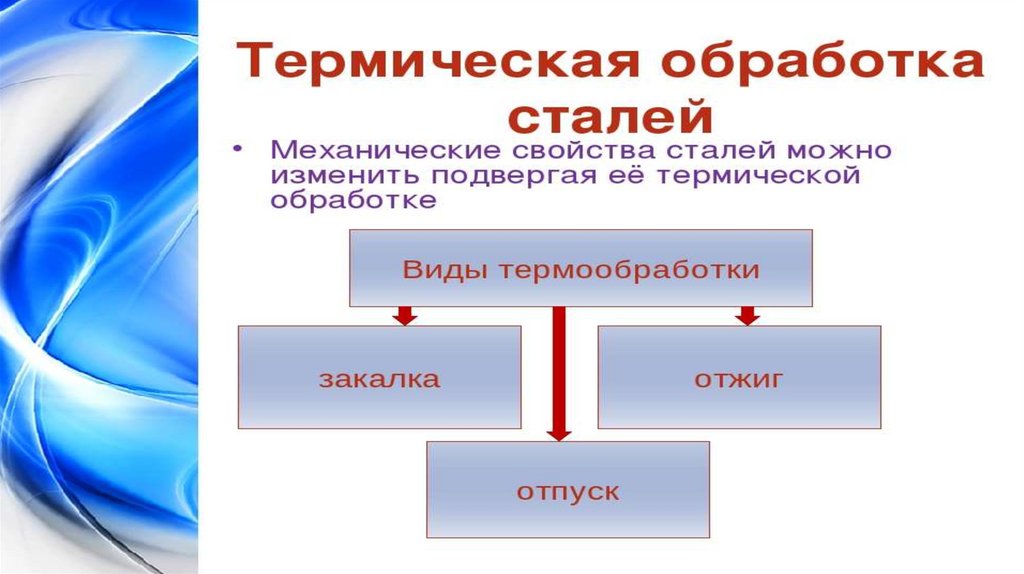 Термическая обработка сталей

• Механические свойства сталей можно изменить подвергая её термической обработке

Виды термообработки

закалка

отжиг

отпуск